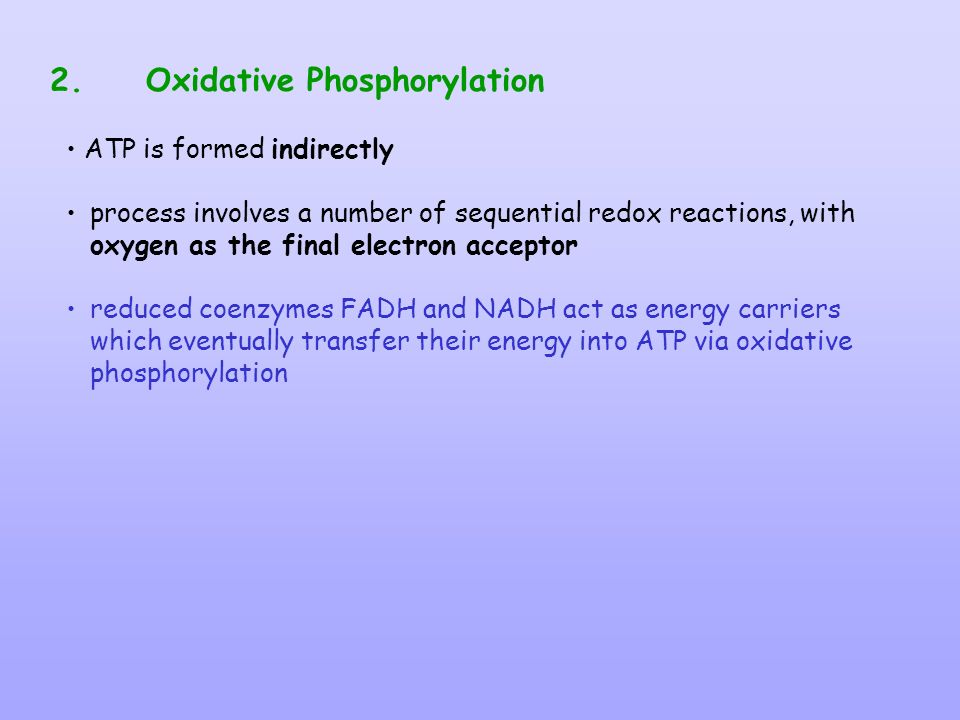 2. Oxidative Phosphorylation

• ATP is formed indirectly

• process involves a number of sequential redox reactions, with oxygen as the final electron acceptor

• reduced coenzymes FADH and NADH act as energy carriers which eventually transfer their energy into ATP via oxidative phosphorylation